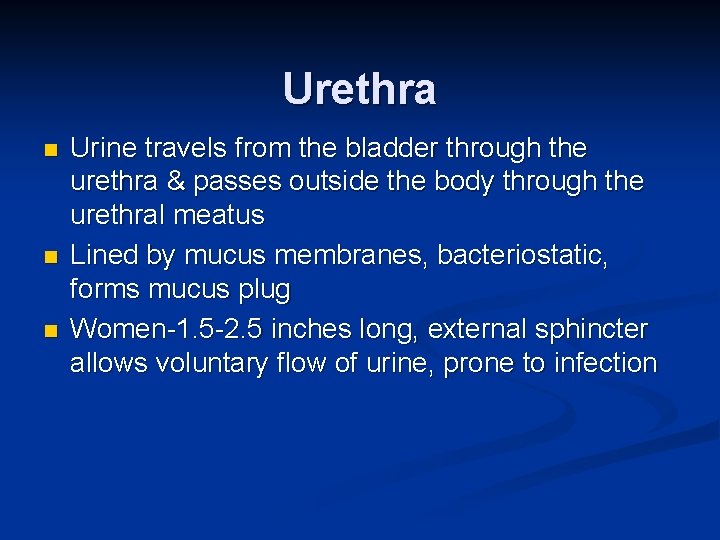 Urethra

- Urine travels from the bladder through the urethra & passes outside the body through the urethral meatus
- Lined by mucus membranes, bacteriostatic, forms mucus plug
- Women-1.5-2.5 inches long, external sphincter allows voluntary flow of urine, prone to infection